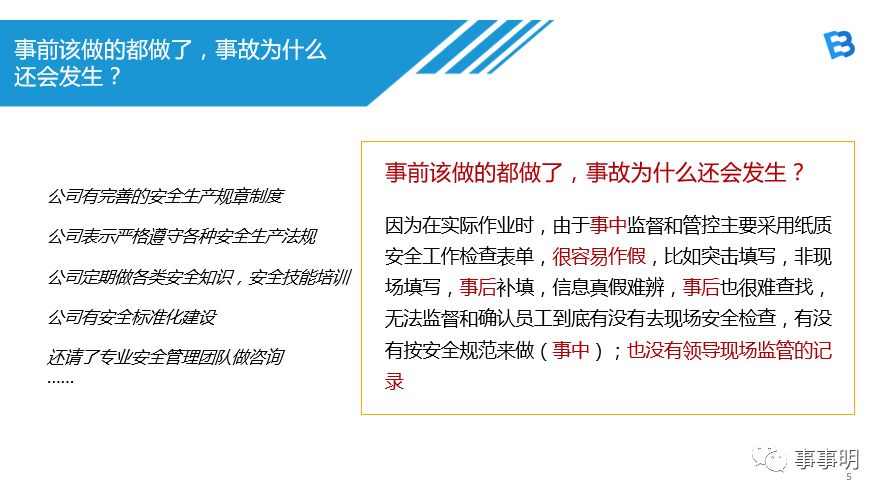 事前该做的都做了，事故为什么还会发生？

公司有完善的安全生产规章制度

公司表示严格遵守各种安全生产法规

公司定期做各类安全知识，安全技能培训

公司有安全标准化建设

还请了专业安全管理团队做咨询
……

事前该做的都做了，事故为什么还会发生？

因为在实际作业时，由于事中监督和管控主要采用纸质安全工作检查表单，很容易作假，比如突击填写，非现场填写，事后补填，信息真假难辨，事后也很难查找，无法监督和确认员工到底有没有去现场安全检查，有没有按安全规范来做（事中）；也没有领导现场监管的记录

事事明

5